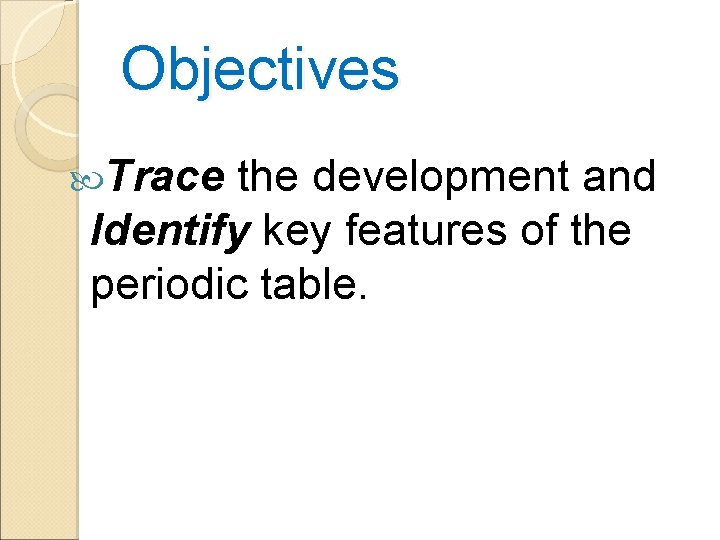 Objectives

Trace the development and Identify key features of the periodic table.